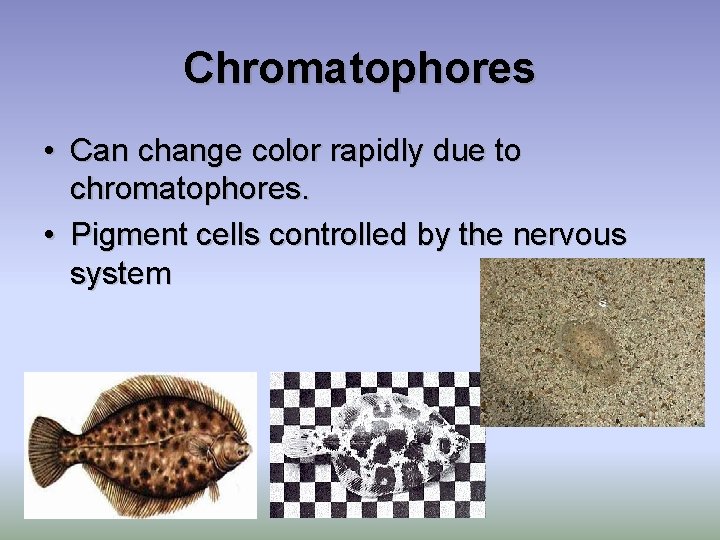 Chromatophores

• Can change color rapidly due to chromatophores.

• Pigment cells controlled by the nervous system